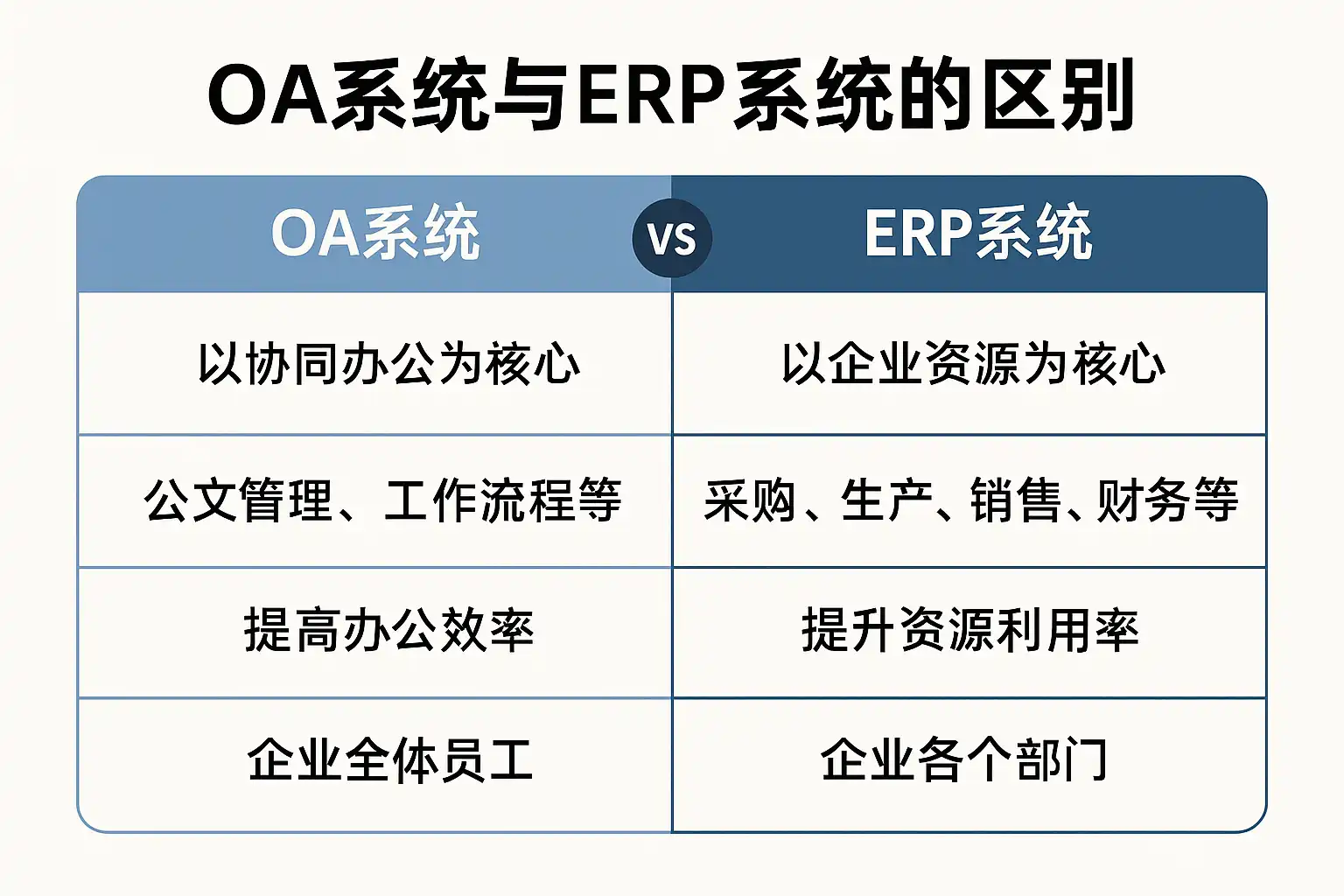 OA系统与ERP系统的区别

| OA系统 | VS | ERP系统 |
|---|---|---|
| 以协同办公为核心 | | 以企业资源为核心 |
| 公文管理、工作流程等 | | 采购、生产、销售、财务等 |
| 提高办公效率 | | 提升资源利用率 |
| 企业全体员工 | | 企业各个部门 |